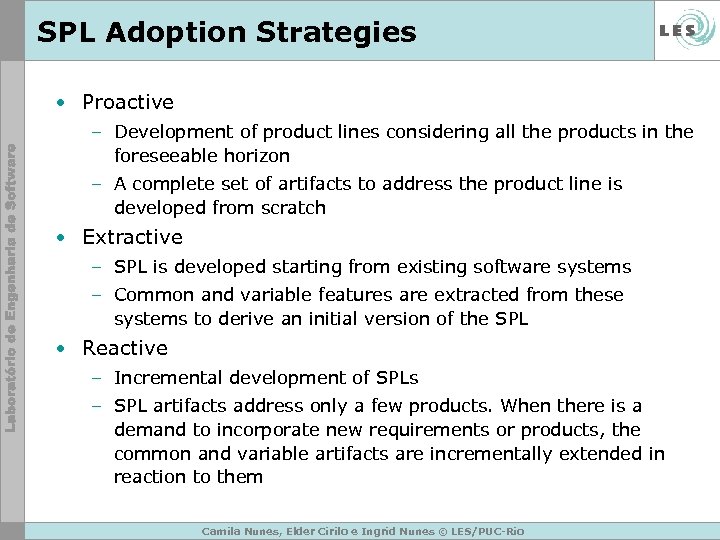 SPL Adoption Strategies

LES

Laboratório de Engenharia de Software

• Proactive
– Development of product lines considering all the products in the foreseeable horizon
– A complete set of artifacts to address the product line is developed from scratch
• Extractive
– SPL is developed starting from existing software systems
– Common and variable features are extracted from these systems to derive an initial version of the SPL
• Reactive
– Incremental development of SPLs
– SPL artifacts address only a few products. When there is a demand to incorporate new requirements or products, the common and variable artifacts are incrementally extended in reaction to them

Camila Nunes, Elder Cirilo e Ingrid Nunes © LES/PUC-Rio